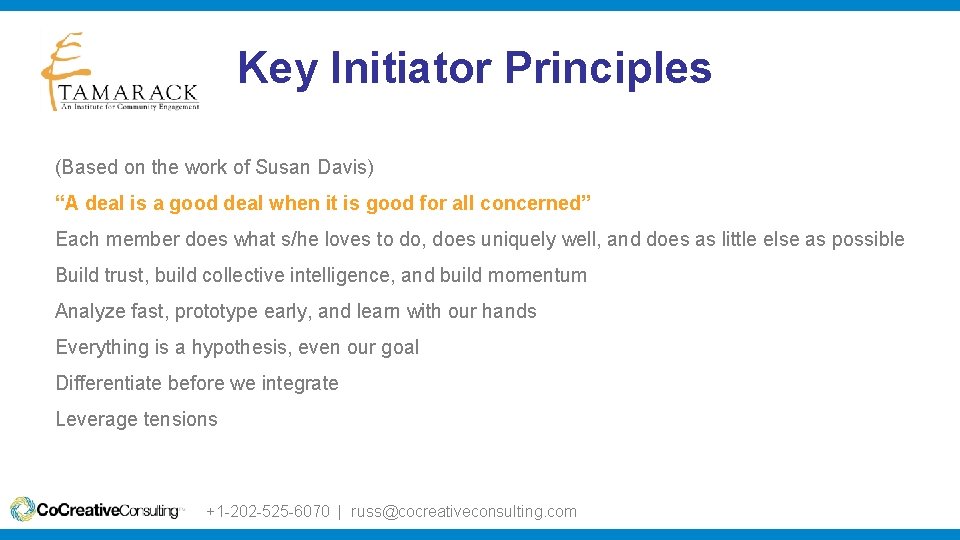 TAMARACK
An Institute for Community Engagement

Key Initiator Principles

(Based on the work of Susan Davis)

“A deal is a good deal when it is good for all concerned”

Each member does what s/he loves to do, does uniquely well, and does as little else as possible

Build trust, build collective intelligence, and build momentum

Analyze fast, prototype early, and learn with our hands

Everything is a hypothesis, even our goal

Differentiate before we integrate

Leverage tensions

CoCreativeConsulting +1-202-525-6070 | russ@cocreativeconsulting.com